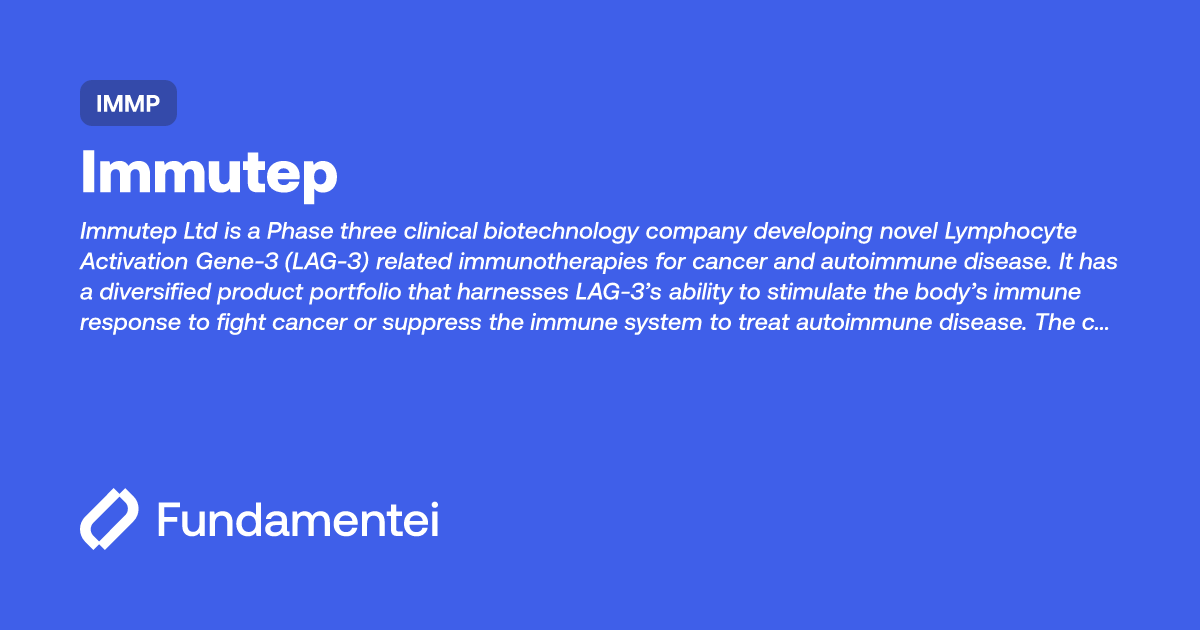 IMMP

Immutep

Immutep Ltd is a Phase three clinical biotechnology company developing novel Lymphocyte Activation Gene-3 (LAG-3) related immunotherapies for cancer and autoimmune disease. It has a diversified product portfolio that harnesses LAG-3's ability to stimulate the body's immune response to fight cancer or suppress the immune system to treat autoimmune disease. The c...

Fundamentei